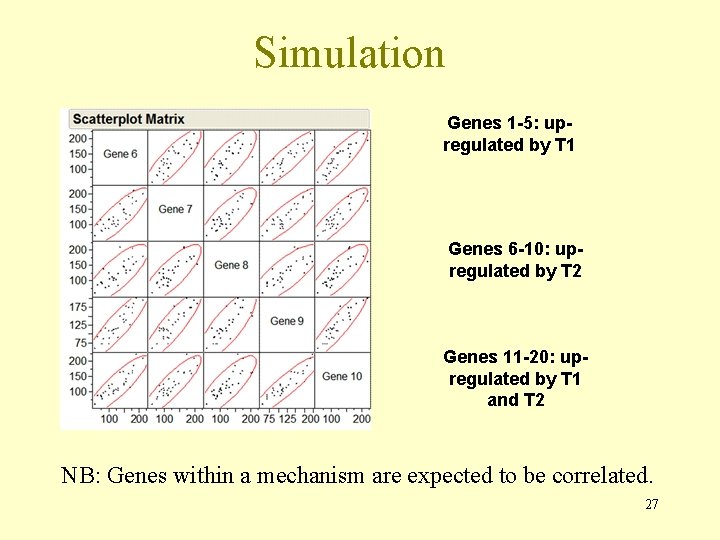 Simulation

Scatterplot Matrix

200
150
100
Gene 6
200
150
100
Gene 7
200
150
100
Gene 8
175
125
75
Gene 9
200
150
100
Gene 10
100 200 100 200 100 200 75 125 200 100 200

Genes 1-5: up-regulated by T1

Genes 6-10: up-regulated by T2

Genes 11-20: up-regulated by T1 and T2

NB: Genes within a mechanism are expected to be correlated.

27